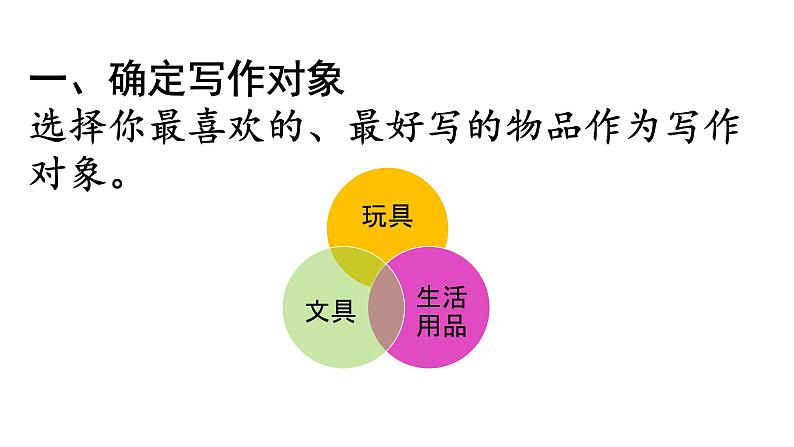 一、确定写作对象

选择你最喜欢的、最好写的物品作为写作对象。

玩具

文具

生活用品